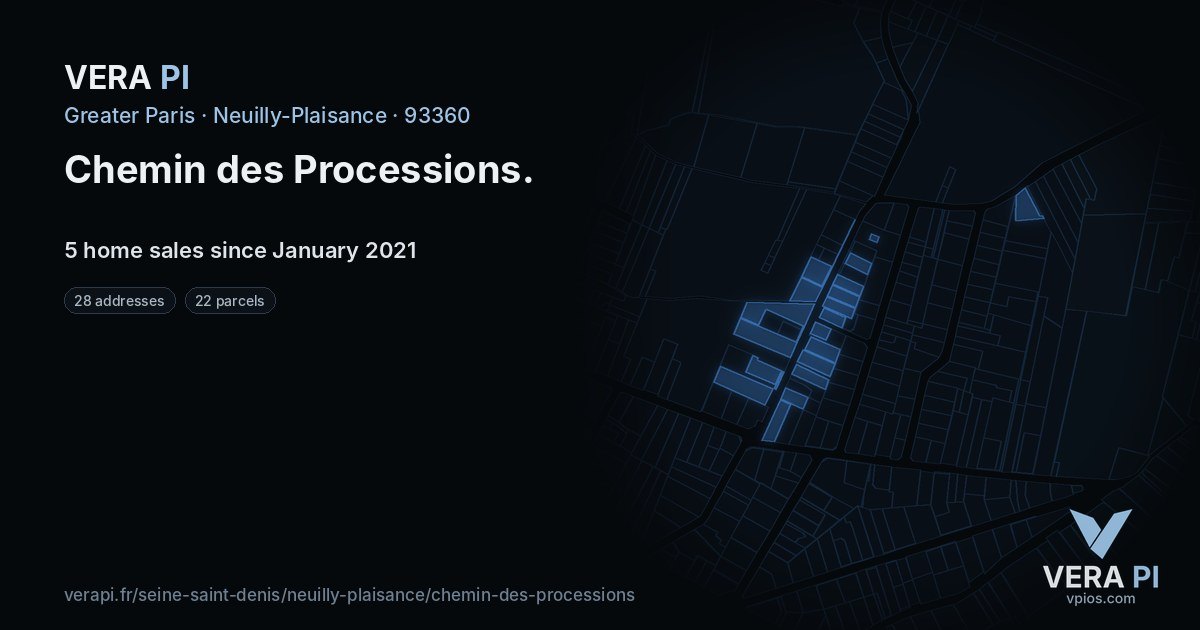 VERA PI

Greater Paris · Neuilly-Plaisance · 93360

Chemin des Processions.

5 home sales since January 2021

28 addresses

22 parcels

verapi.fr/seine-saint-denis/neuilly-plaisance/chemin-des-processions

VERA PI
vpios.com